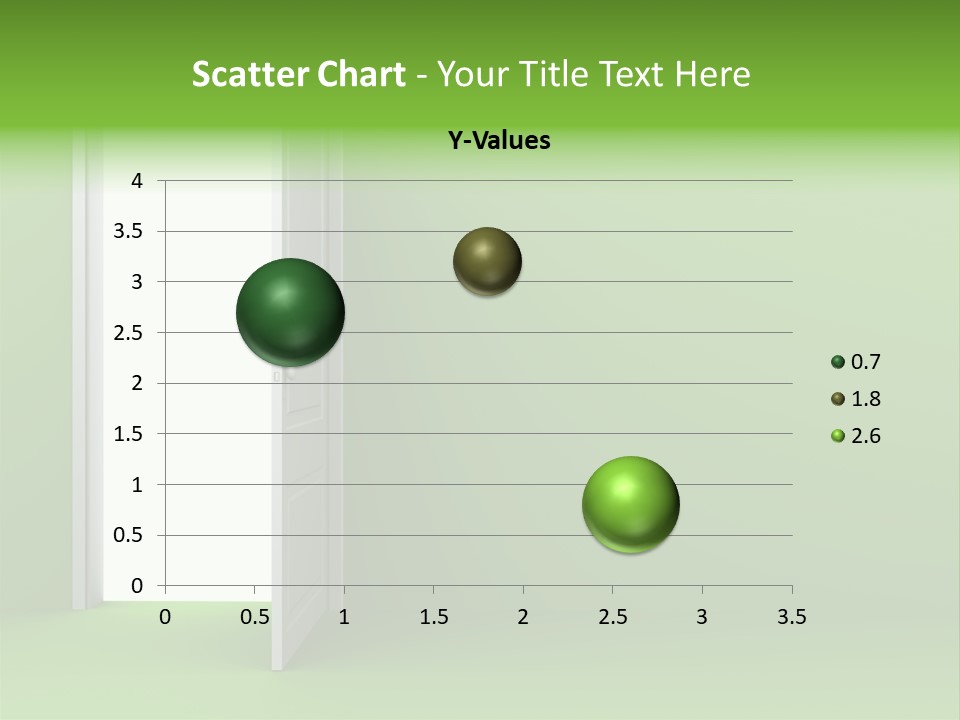 Scatter Chart - Your Title Text Here

Y-Values

4
3.5
3
2.5
2
1.5
1
0.5
0

0 0.5 1 1.5 2 2.5 3 3.5

0.7
1.8
2.6